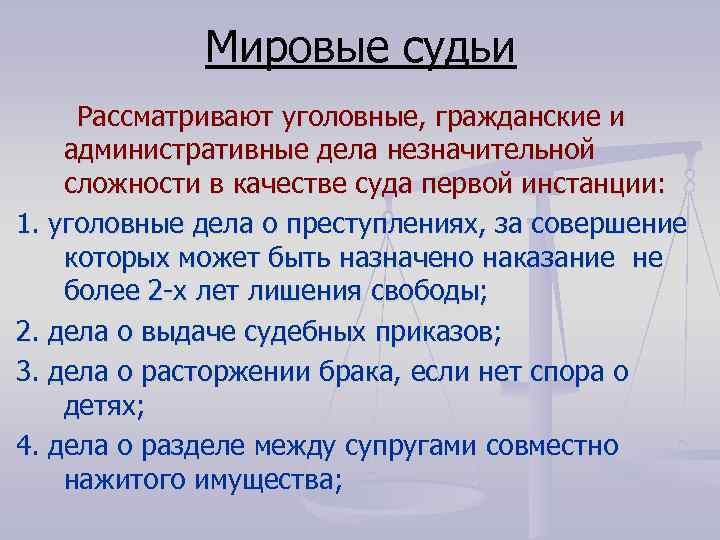 Мировые судьи

Рассматривают уголовные, гражданские и административные дела незначительной сложности в качестве суда первой инстанции:

1. уголовные дела о преступлениях, за совершение которых может быть назначено наказание не более 2-х лет лишения свободы;

2. дела о выдаче судебных приказов;

3. дела о расторжении брака, если нет спора о детях;

4. дела о разделе между супругами совместно нажитого имущества;